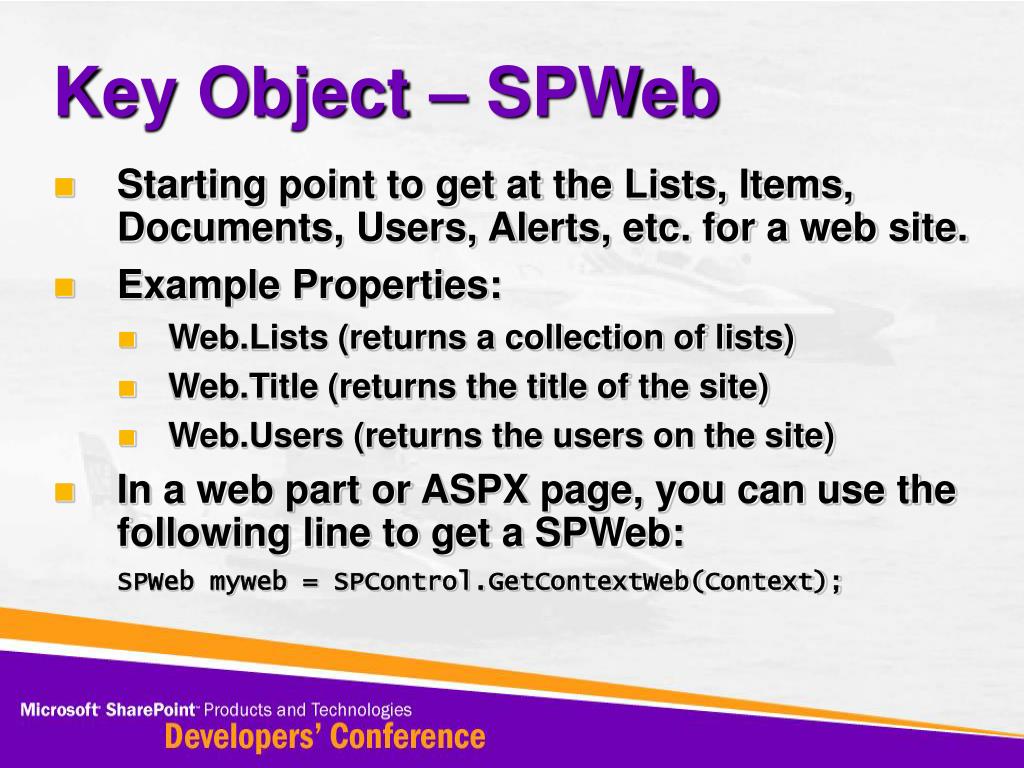 Key Object – SPWeb

Starting point to get at the Lists, Items, Documents, Users, Alerts, etc. for a web site.

Example Properties:

Web.Lists (returns a collection of lists)

Web.Title (returns the title of the site)

Web.Users (returns the users on the site)

In a web part or ASPX page, you can use the following line to get a SPWeb:

SPWeb myweb = SPControl.GetContextWeb(Context);

Microsoft SharePoint Products and Technologies
Developers' Conference